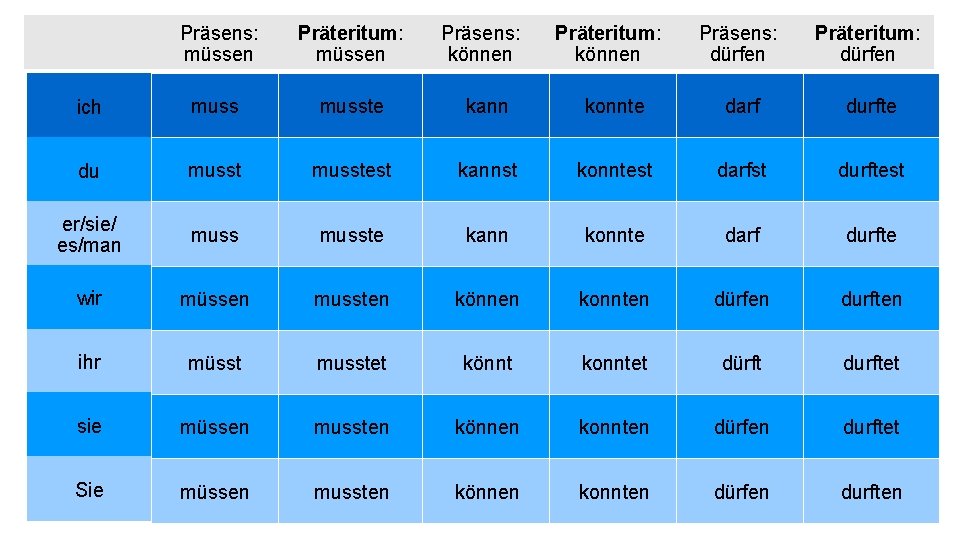 | | Präsens: müssen | Präteritum: müssen | Präsens: können | Präteritum: können | Präsens: dürfen | Präteritum: dürfen |
|---|---|---|---|---|---|---|
| ich | muss | musste | kann | konnte | darf | durfte |
| du | musst | musstest | kannst | konntest | darfst | durftest |
| er/sie/ es/man | muss | musste | kann | konnte | darf | durfte |
| wir | müssen | mussten | können | konnten | dürfen | durften |
| ihr | müsst | musstet | könnt | konntet | dürft | durftet |
| sie | müssen | mussten | können | konnten | dürfen | durftet |
| Sie | müssen | mussten | können | konnten | dürfen | durften |